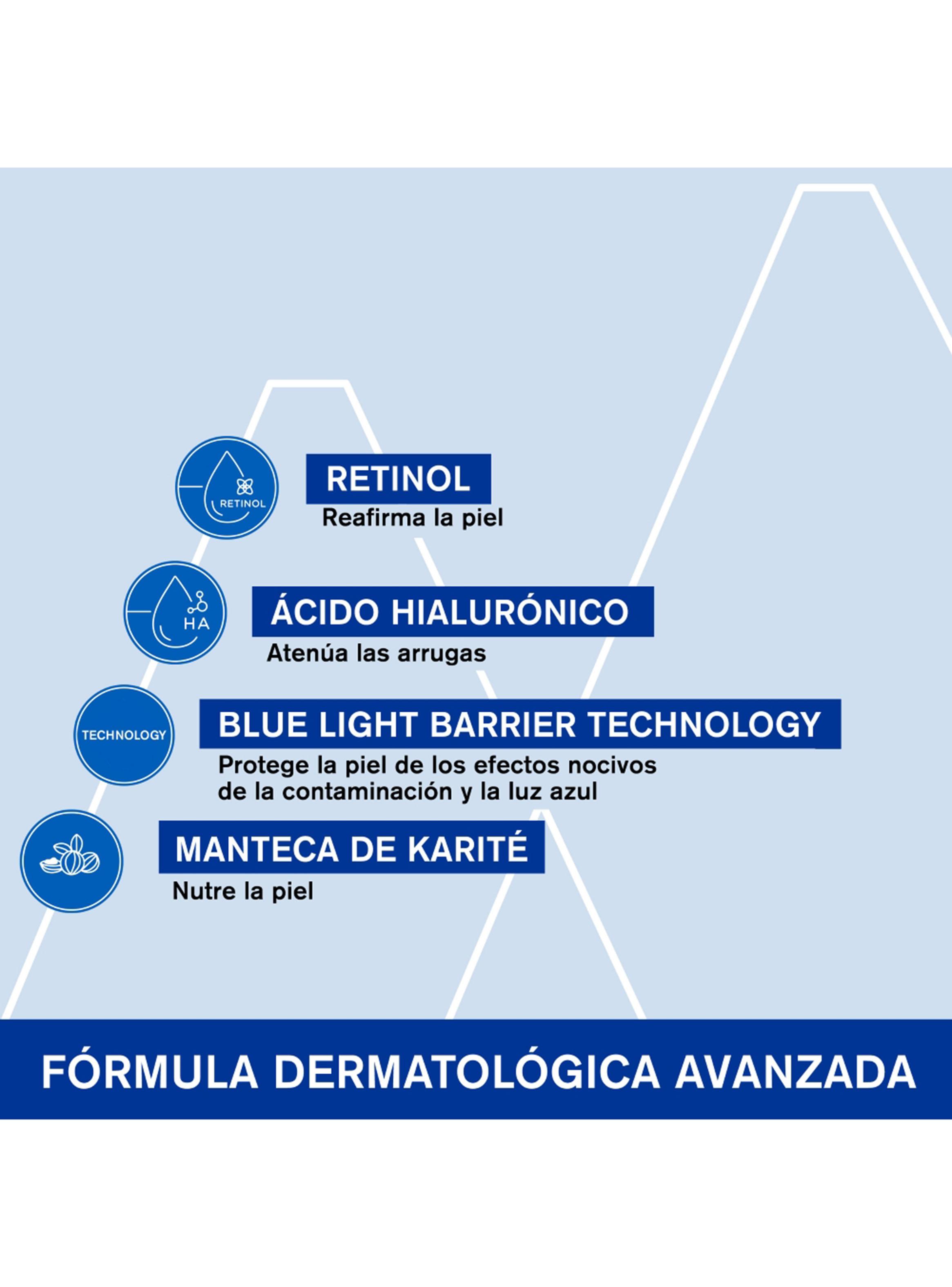 RETINOL

RETINOL
Reafirma la piel

HA

ÁCIDO HIALURÓNICO
Atenúa las arrugas

TECHNOLOGY

BLUE LIGHT BARRIER TECHNOLOGY
Protege la piel de los efectos nocivos de la contaminación y la luz azul

MANTECA DE KARITÉ
Nutre la piel

FÓRMULA DERMATOLÓGICA AVANZADA